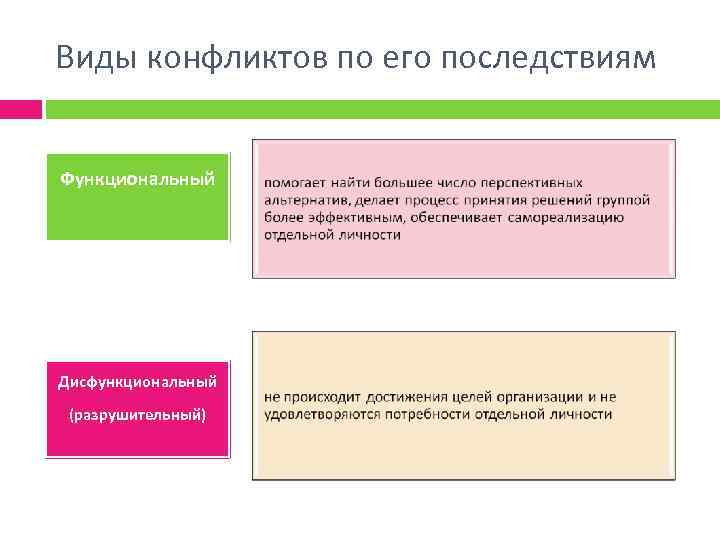 Виды конфликтов по его последствиям

Функциональный

помогает найти большее число перспективных альтернатив, делает процесс принятия решений группой более эффективным, обеспечивает самореализацию отдельной личности

Дисфункциональный

(разрушительный)

не происходит достижения целей организации и не удовлетворяются потребности отдельной личности